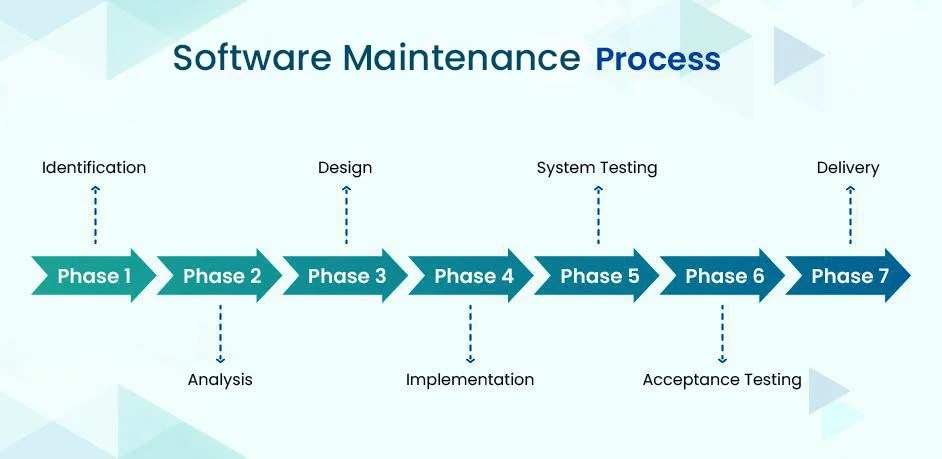 Software Maintenance Process

Identification

Design

System Testing

Delivery

Phase 1 Phase 2 Phase 3 Phase 4 Phase 5 Phase 6 Phase 7

Analysis

Implementation

Acceptance Testing